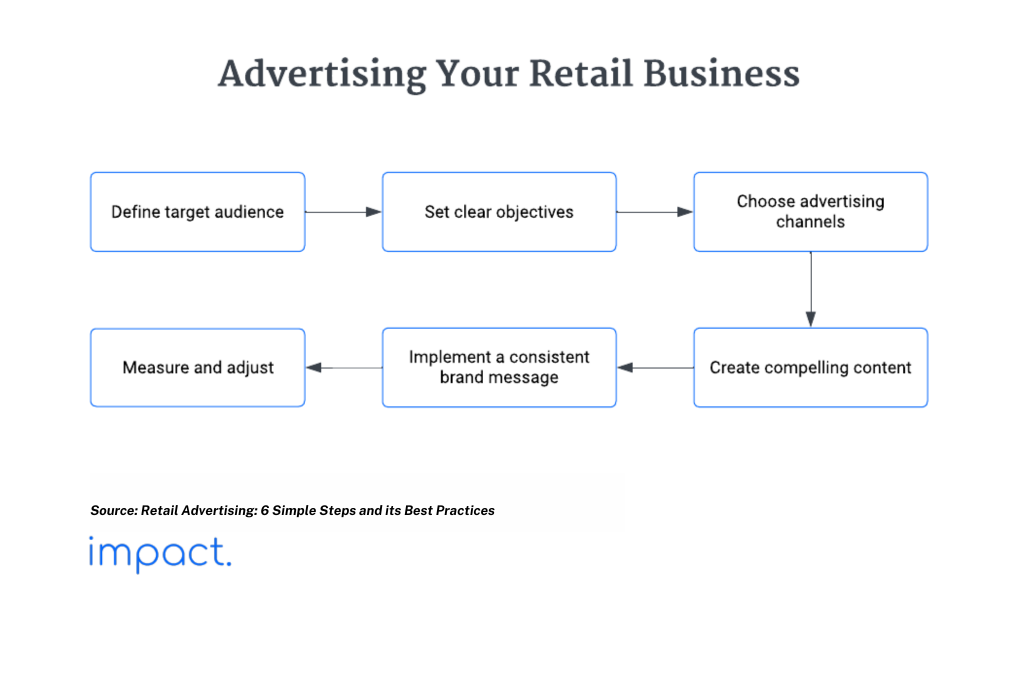 Advertising Your Retail Business

Define target audience

Set clear objectives

Choose advertising channels

Create compelling content

Implement a consistent brand message

Measure and adjust

Source: Retail Advertising: 6 Simple Steps and its Best Practices

impact.